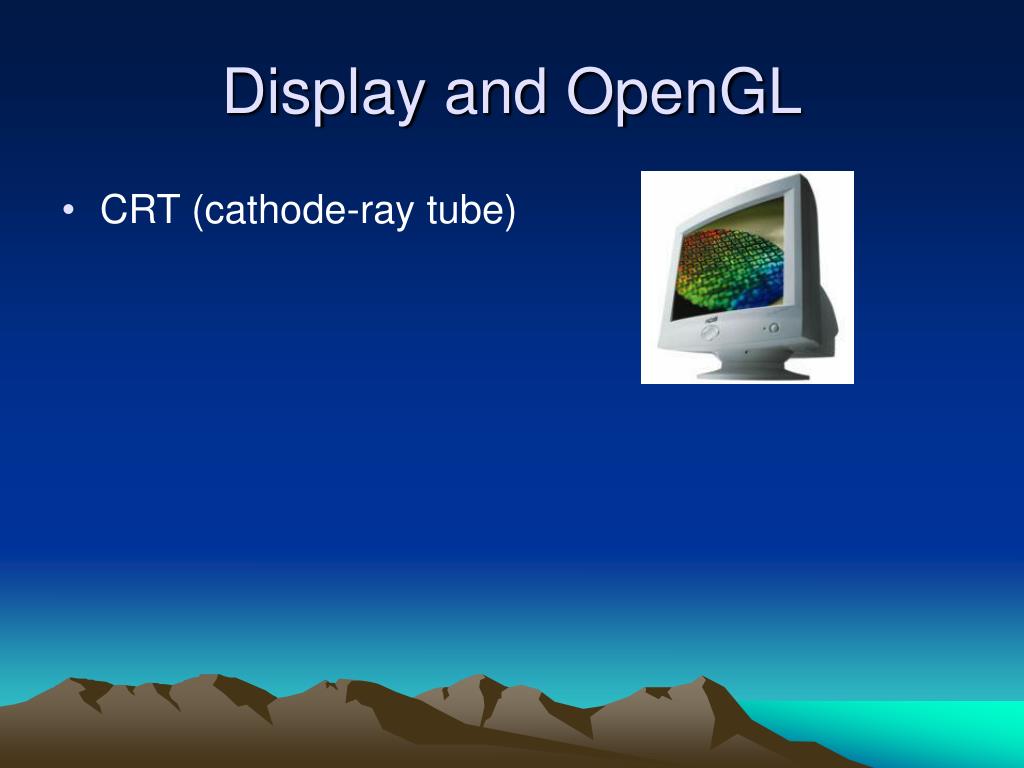 Display and OpenGL

• CRT (cathode-ray tube)